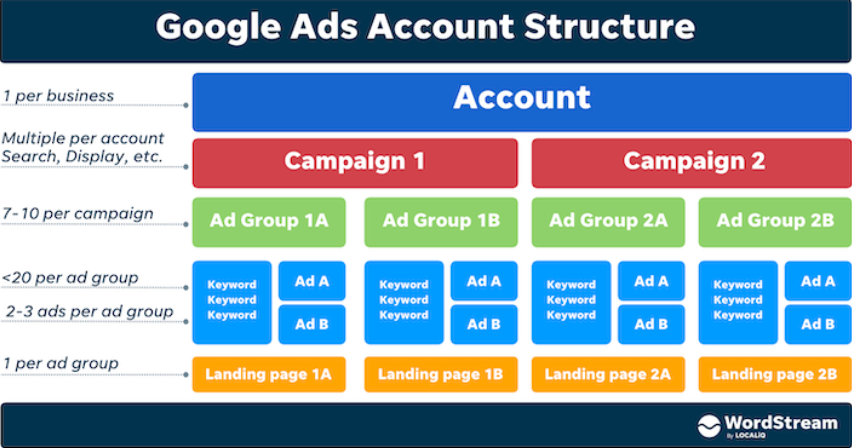 Google Ads Account Structure

1 per business

Account

Multiple per account
Search, Display, etc.

Campaign 1

Campaign 2

7-10 per campaign

Ad Group 1A

Ad Group 1B

Ad Group 2A

Ad Group 2B

<20 per ad group

2-3 ads per ad group

Keyword
Keyword
Keyword

Ad A

Ad B

Keyword
Keyword
Keyword

Ad A

Ad B

Keyword
Keyword
Keyword

Ad A

Ad B

Keyword
Keyword
Keyword

Ad A

Ad B

1 per ad group

Landing page 1A

Landing page 1B

Landing page 2A

Landing page 2B

WordStream
By LOCALiQ